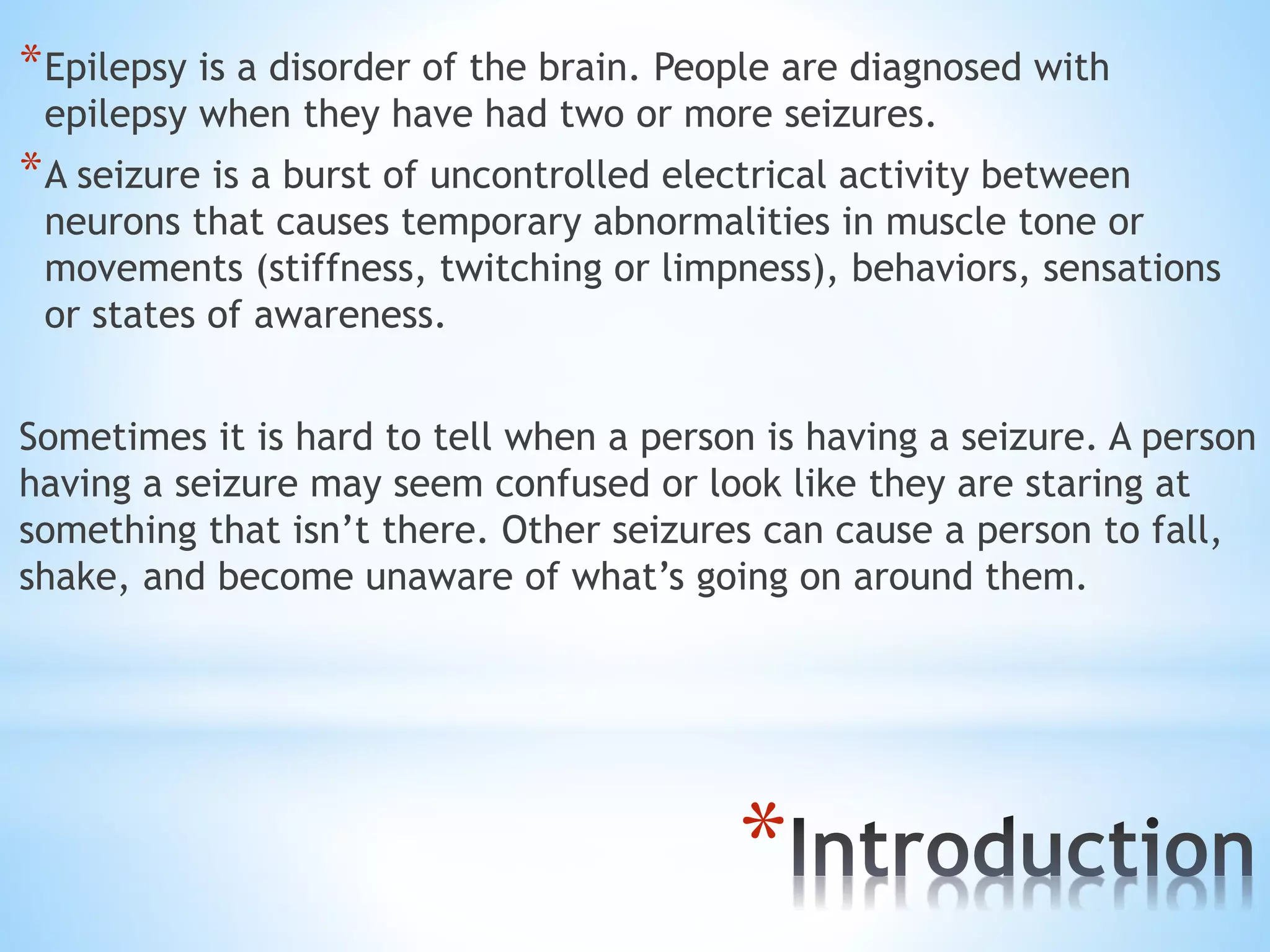 *Epilepsy is a disorder of the brain. People are diagnosed with epilepsy when they have had two or more seizures.

*A seizure is a burst of uncontrolled electrical activity between neurons that causes temporary abnormalities in muscle tone or movements (stiffness, twitching or limpness), behaviors, sensations or states of awareness.

Sometimes it is hard to tell when a person is having a seizure. A person having a seizure may seem confused or look like they are staring at something that isn’t there. Other seizures can cause a person to fall, shake, and become unaware of what’s going on around them.

*Introduction